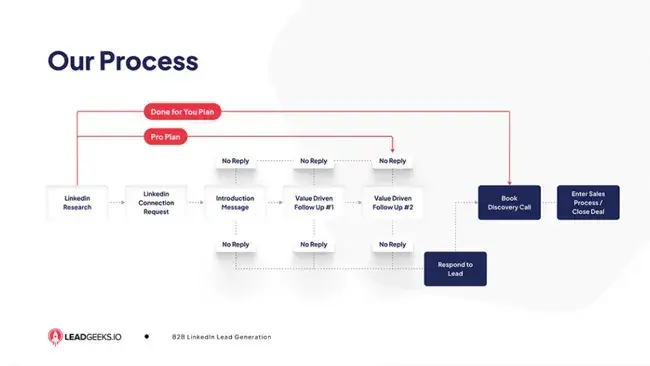 Our Process

Done for You Plan

Pro Plan

No Reply

No Reply

No Reply

Linkedin Research

Linkedin Connection Request

Introduction Message

Value Driven Follow Up #1

Value Driven Follow Up #2

Book Discovery Call

Enter Sales Process / Close Deal

No Reply

No Reply

No Reply

Respond to Lead

LEADGEEKS.IO

B2B LinkedIn Lead Generation